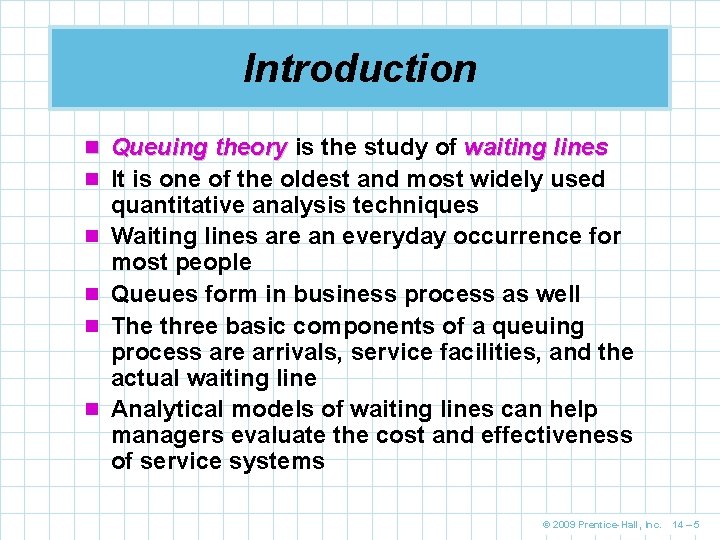 Introduction

- Queuing theory is the study of waiting lines
- It is one of the oldest and most widely used quantitative analysis techniques
- Waiting lines are an everyday occurrence for most people
- Queues form in business process as well
- The three basic components of a queuing process are arrivals, service facilities, and the actual waiting line
- Analytical models of waiting lines can help managers evaluate the cost and effectiveness of service systems

© 2009 Prentice-Hall, Inc. 14 – 5